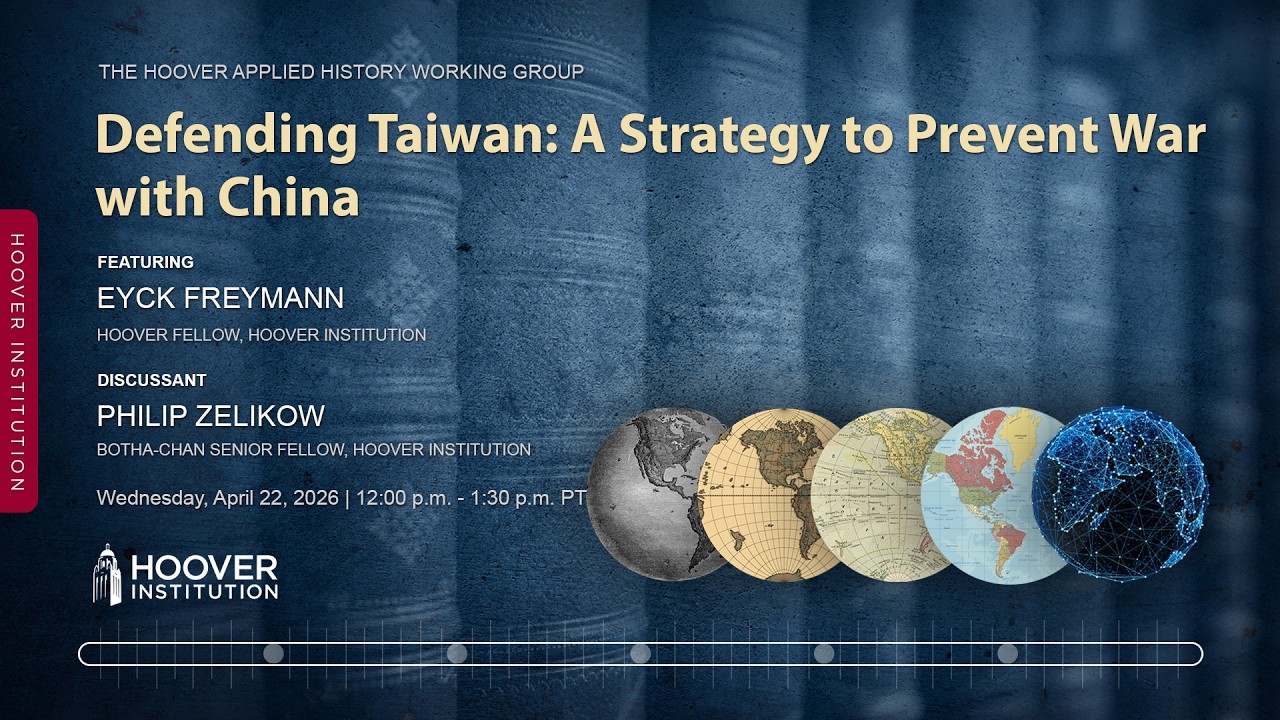 HOOVER INSTITUTION

THE HOOVER APPLIED HISTORY WORKING GROUP

Defending Taiwan: A Strategy to Prevent War with China

FEATURING
EYCK FREYMANN
HOOVER FELLOW, HOOVER INSTITUTION

DISCUSSANT
PHILIP ZELIKOW
BOTHA-CHAN SENIOR FELLOW, HOOVER INSTITUTION

Wednesday, April 22, 2026 | 12:00 p.m. - 1:30 p.m. PT

HOOVER INSTITUTION